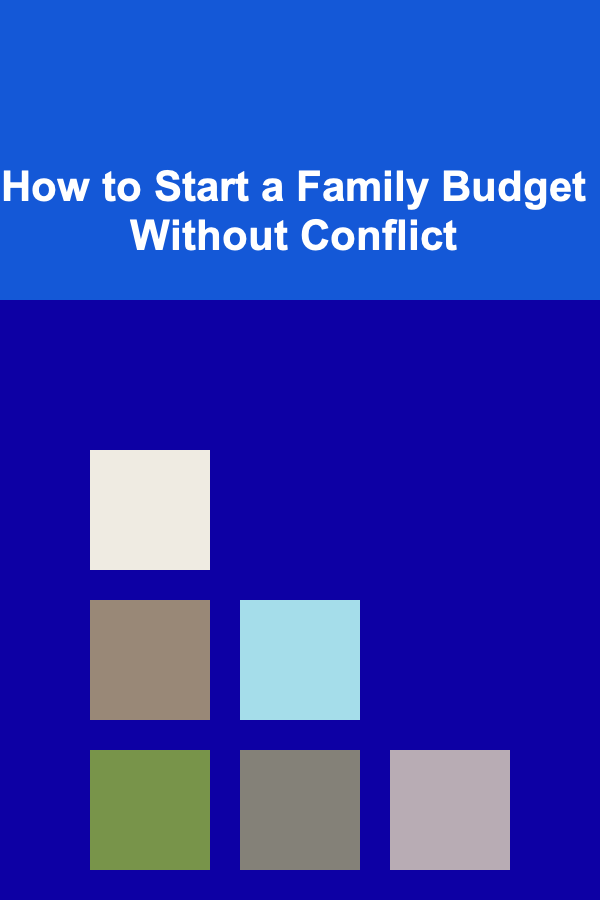 How to Start a Family Budget Without Conflict